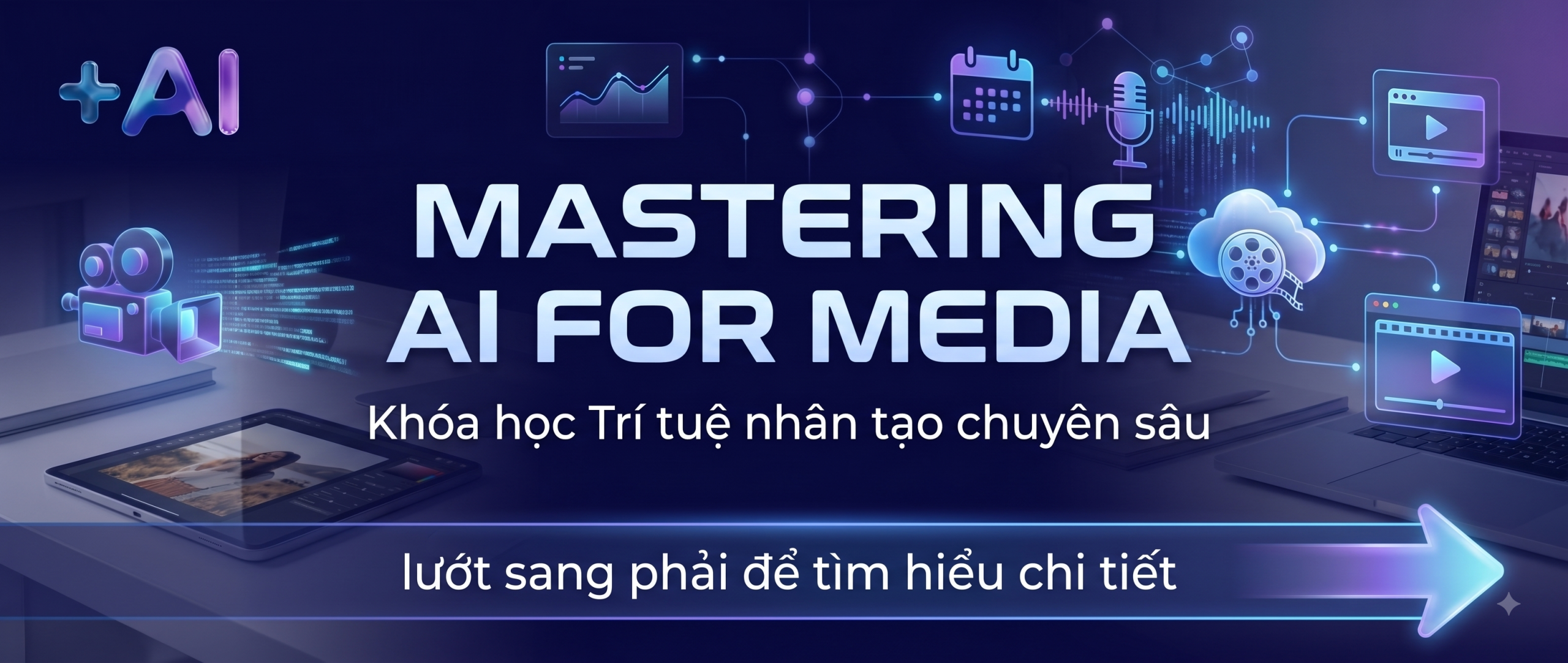 +AI

MASTERING AI FOR MEDIA

Khóa học Trí tuệ nhân tạo chuyên sâu

lướt sang phải để tìm hiểu chi tiết